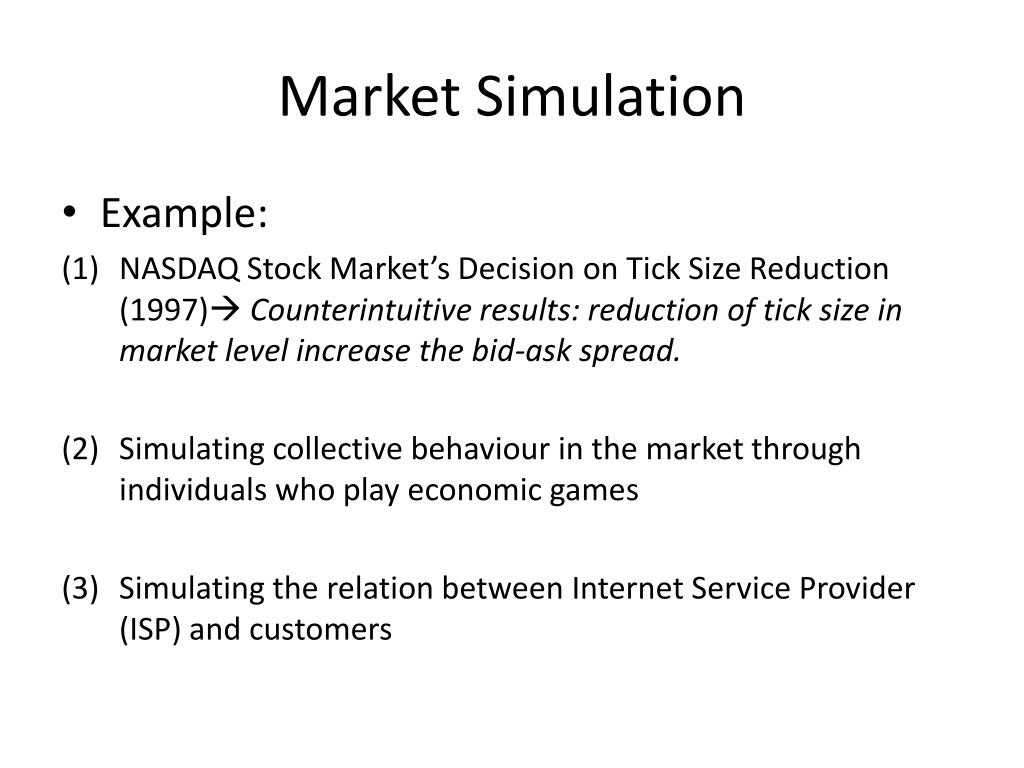 Market Simulation

• Example:

(1) NASDAQ Stock Market's Decision on Tick Size Reduction (1997)→ Counterintuitive results: reduction of tick size in market level increase the bid-ask spread.

(2) Simulating collective behaviour in the market through individuals who play economic games

(3) Simulating the relation between Internet Service Provider (ISP) and customers